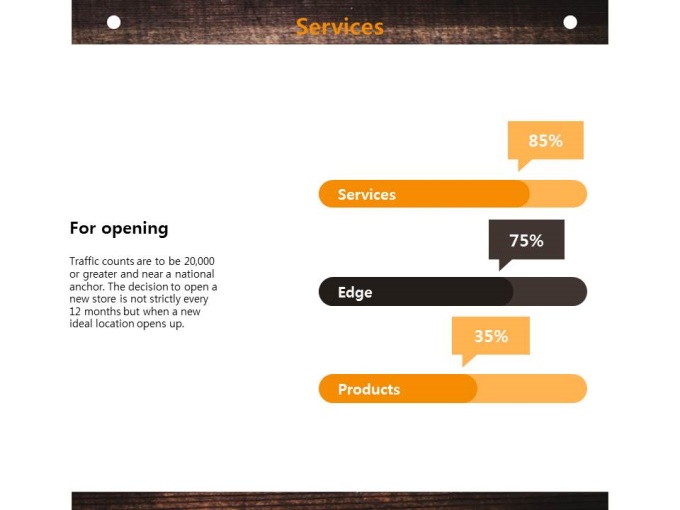 Services

For opening

Traffic counts are to be 20,000 or greater and near a national anchor. The decision to open a new store is not strictly every 12 months but when a new ideal location opens up.

85%

Services

75%

Edge

35%

Products